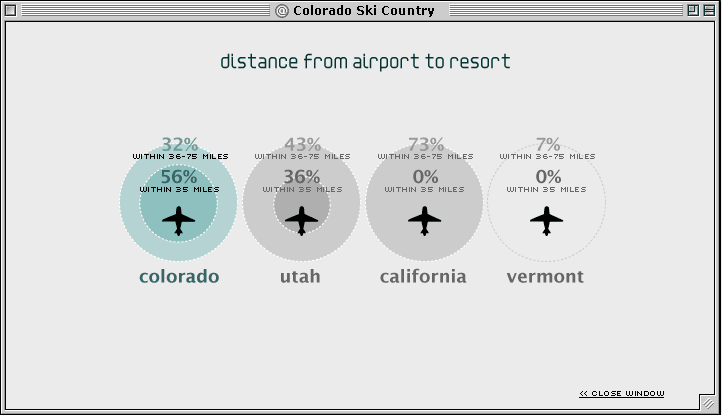 @ Colorado Ski Country

distance from airport to resort

32%
WITHIN 36-75 MILES
56%
WITHIN 35 MILES
colorado

43%
WITHIN 36-75 MILES
36%
WITHIN 35 MILES
utah

73%
WITHIN 36-75 MILES
0%
WITHIN 35 MILES
california

7%
WITHIN 36-75 MILES
0%
WITHIN 35 MILES
vermont

<< CLOSE WINDOW